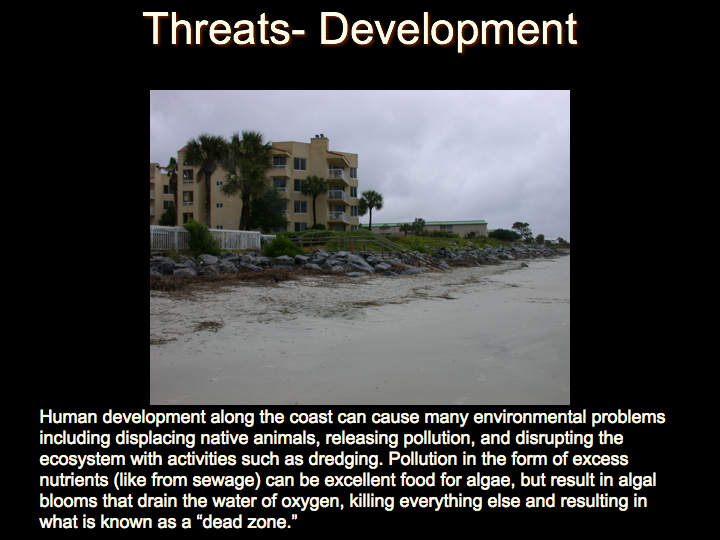 Threats- Development

Human development along the coast can cause many environmental problems including displacing native animals, releasing pollution, and disrupting the ecosystem with activities such as dredging. Pollution in the form of excess nutrients (like from sewage) can be excellent food for algae, but result in algal blooms that drain the water of oxygen, killing everything else and resulting in what is known as a “dead zone.”